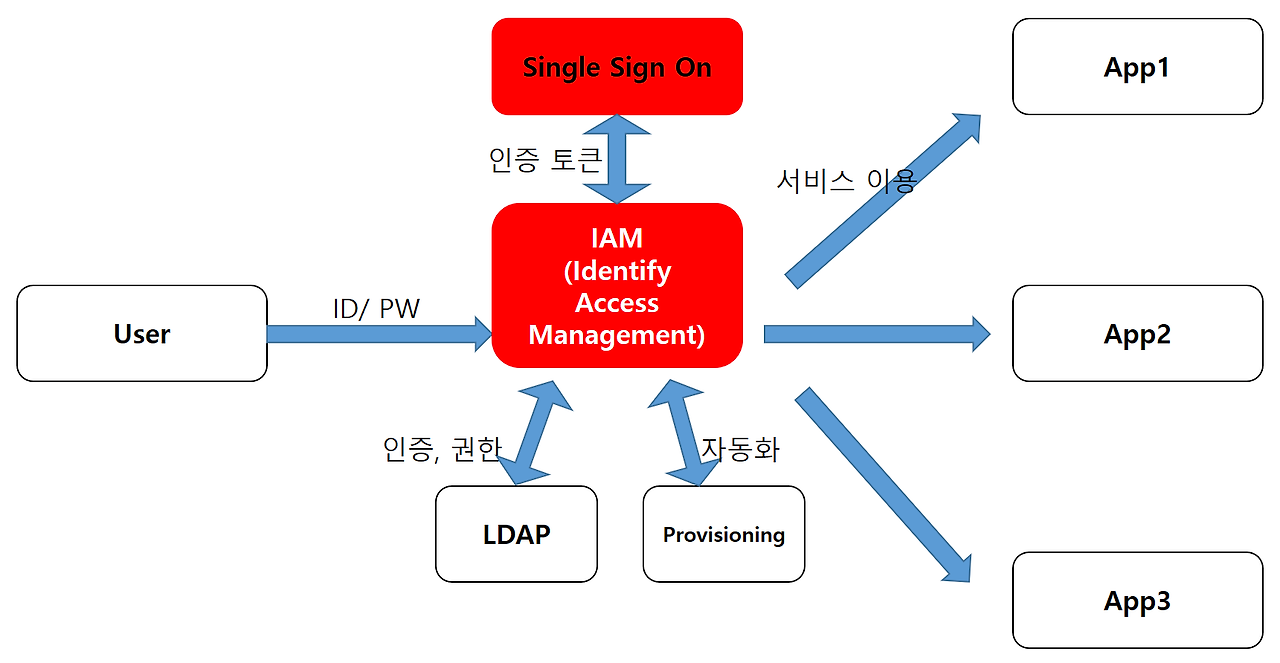 Single Sign On

App1

인증 토큰

서비스 이용

IAM
(Identify
Access
Management)

User

ID/ PW

App2

인증, 권한

자동화

LDAP

Provisioning

App3